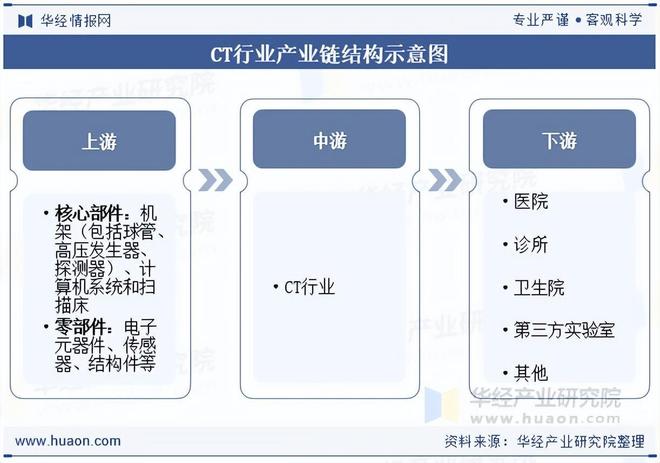 华经情报网

专业严谨 • 客观科学

CT行业产业链结构示意图

上游

• 核心部件：机架（包括球管、高压发生器、探测器）、计算机系统和扫描床
• 零部件：电子元器件、传感器、结构件等

中游

• CT行业

下游

• 医院
• 诊所
• 卫生院
• 第三方实验室
• 其他

华经产业研究院
www.huaon.com

www.huaon.com

资料来源：华经产业研究院整理